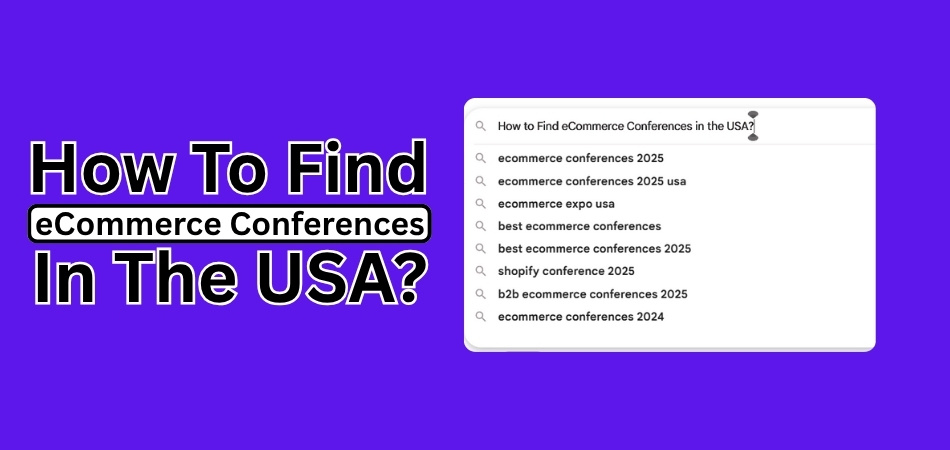 How To Find
eCommerce Conferences
In The USA?

How to Find eCommerce Conferences in the USA?
ecommerce conferences 2025
ecommerce conferences 2025 usa
ecommerce expo usa
best ecommerce conferences
best ecommerce conferences 2025
shopify conference 2025
b2b ecommerce conferences 2025
ecommerce conferences 2024